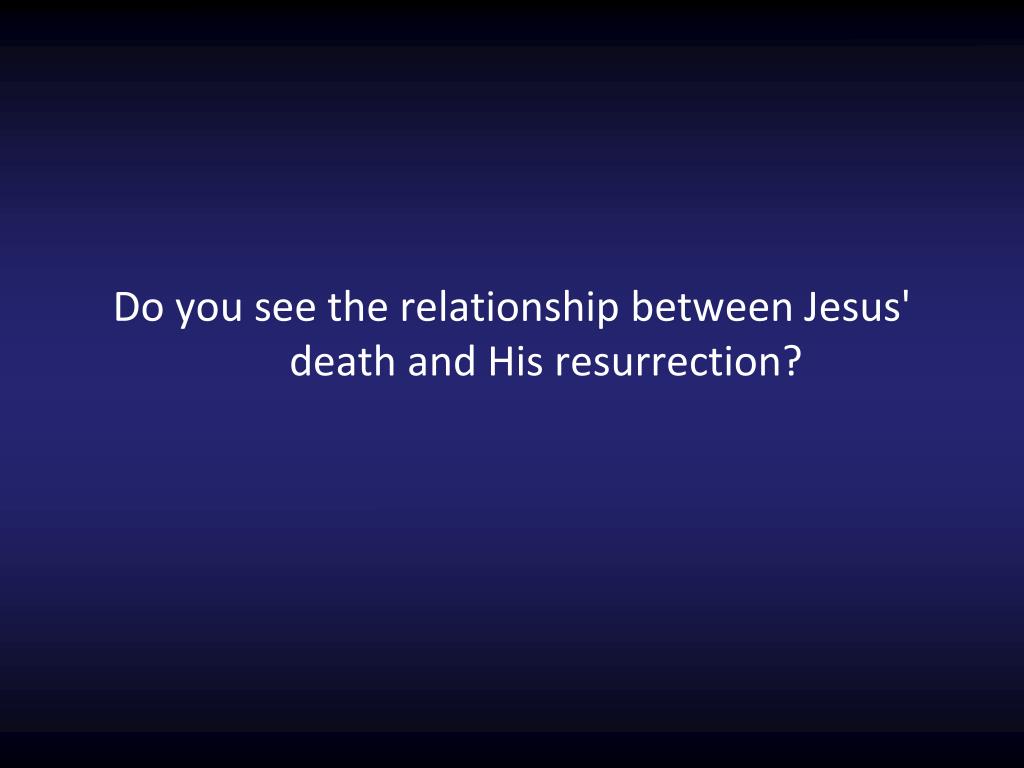 Do you see the relationship between Jesus' death and His resurrection?